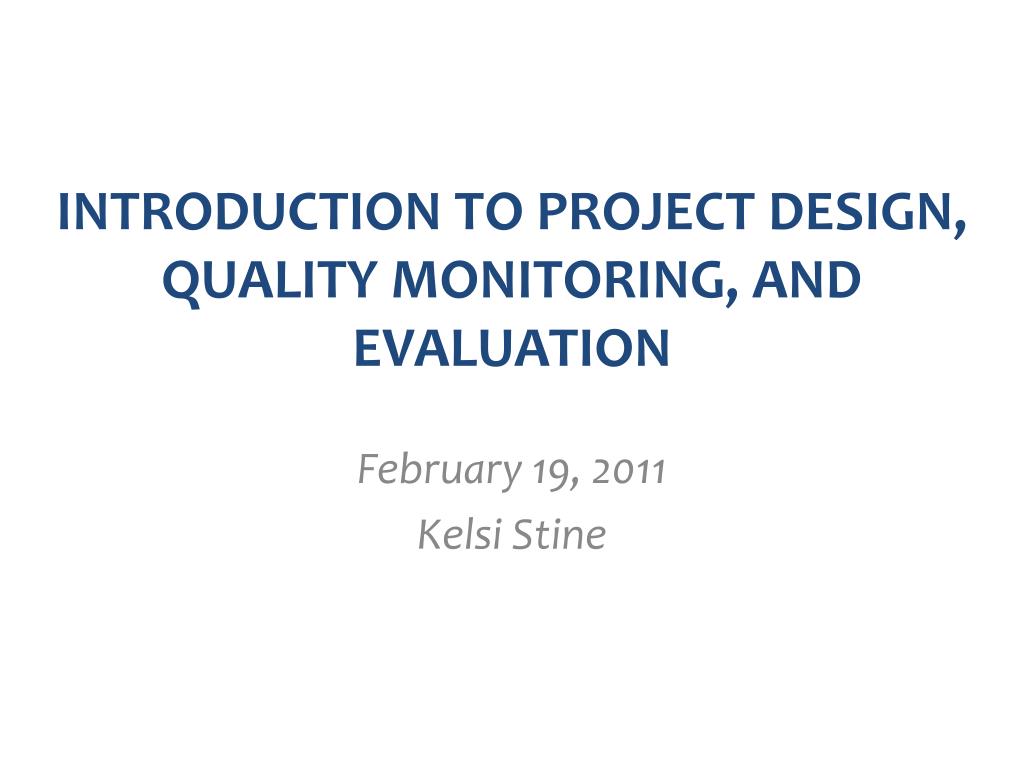 INTRODUCTION TO PROJECT DESIGN, QUALITY MONITORING, AND EVALUATION

February 19, 2011
Kelsi Stine